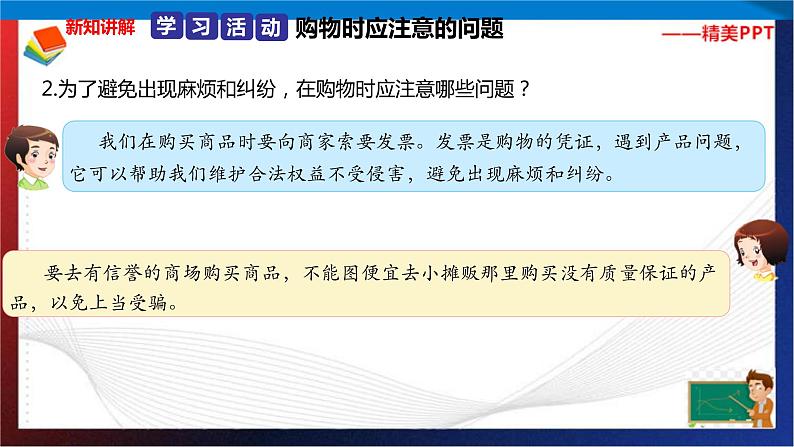 新知讲解 学习活动 购物时应注意的问题

——精美PPT

2.为了避免出现麻烦和纠纷，在购物时应注意哪些问题？

我们在购买商品时要向商家索要发票。发票是购物的凭证，遇到产品问题，它可以帮助我们维护合法权益不受侵害，避免出现麻烦和纠纷。

要去有信誉的商场购买商品，不能图便宜去小摊贩那里购买没有质量保证的产品，以免上当受骗。